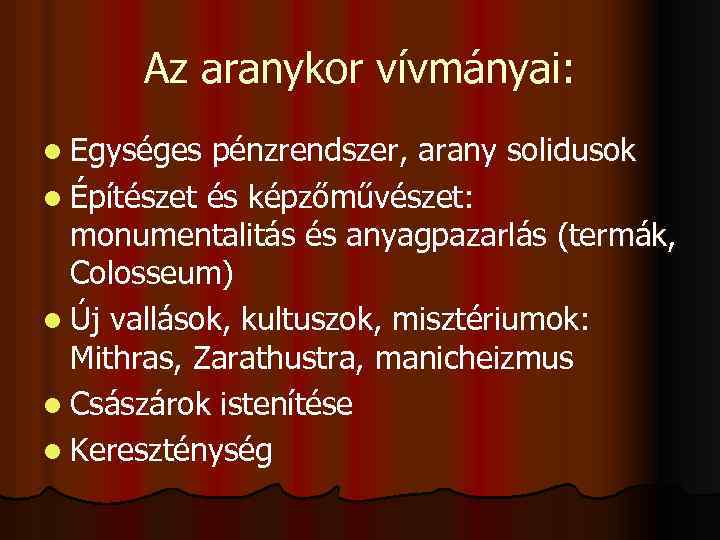 Az aranykor vívmányai:

- Egységes pénzrendszer, arany solidusok
- Építészet és képzőművészet: monumentalitás és anyagpazarlás (termák, Colosseum)
- Új vallások, kultuszok, misztériumok: Mithras, Zarathustra, manicheizmus
- Császárok istenítése
- Kereszténység